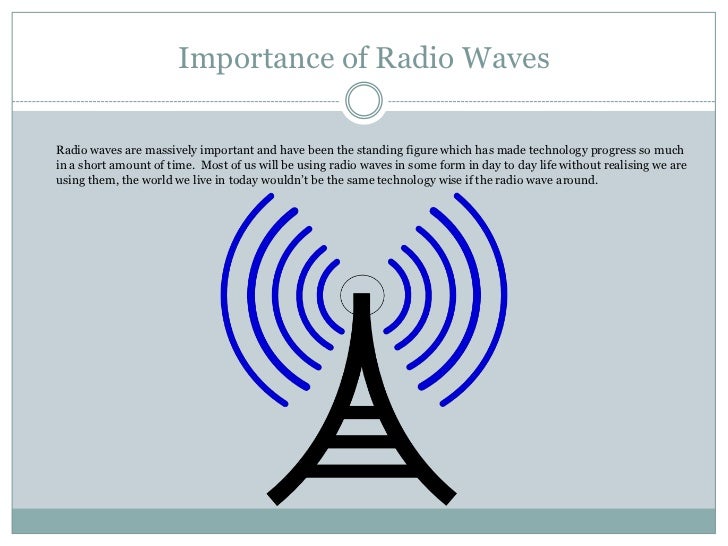 Importance of Radio Waves

Radio waves are massively important and have been the standing figure which has made technology progress so much in a short amount of time. Most of us will be using radio waves in some form in day to day life without realising we are using them, the world we live in today wouldn't be the same technology wise if the radio wave around.